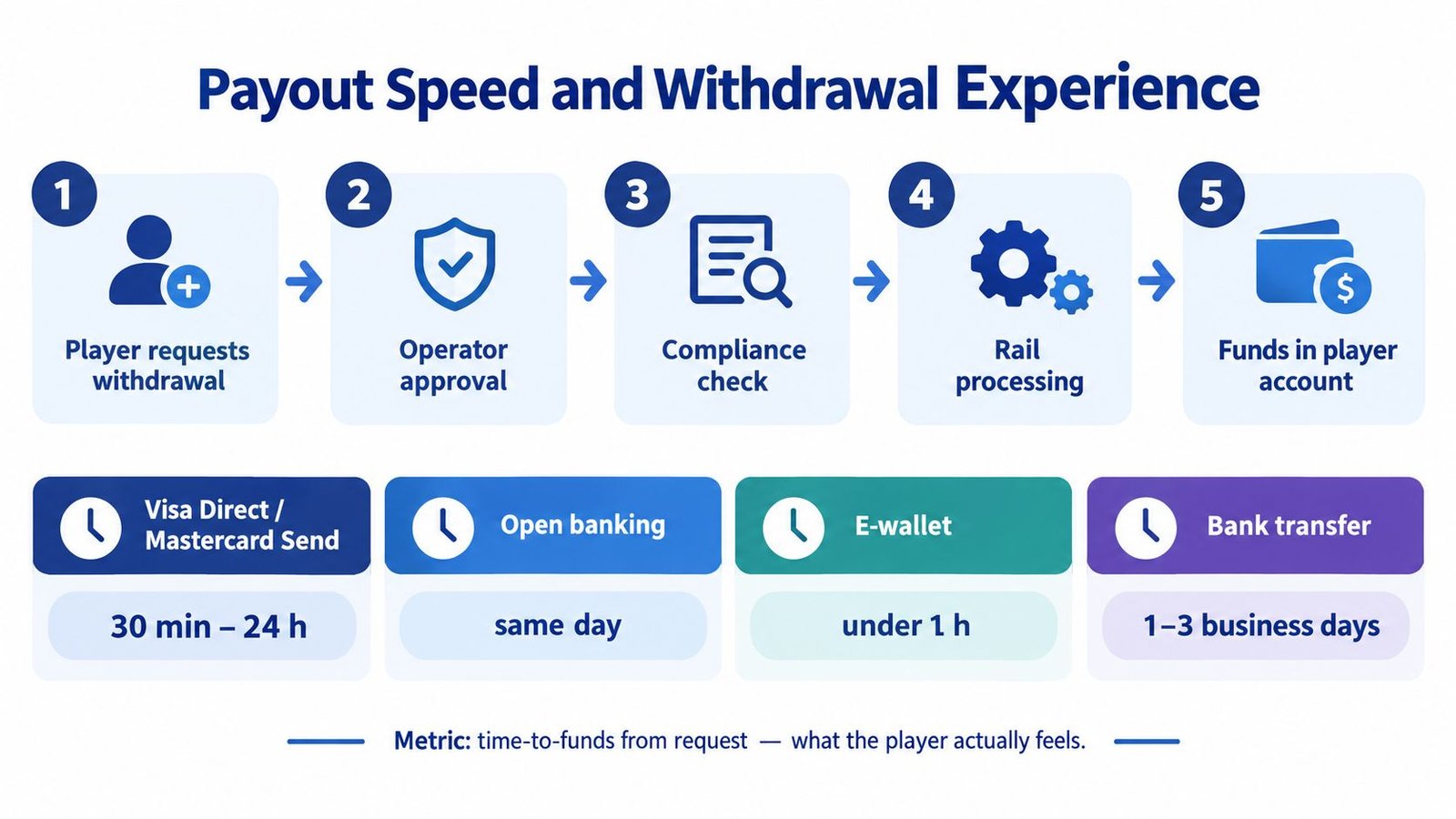 Payout Speed and Withdrawal Experience

1 Player requests withdrawal

2 Operator approval

3 Compliance check

4 Rail processing

5 Funds in player account

Visa Direct / Mastercard Send
30 min – 24 h

Open banking
same day

E-wallet
under 1 h

Bank transfer
1–3 business days

Metric: time-to-funds from request — what the player actually feels.